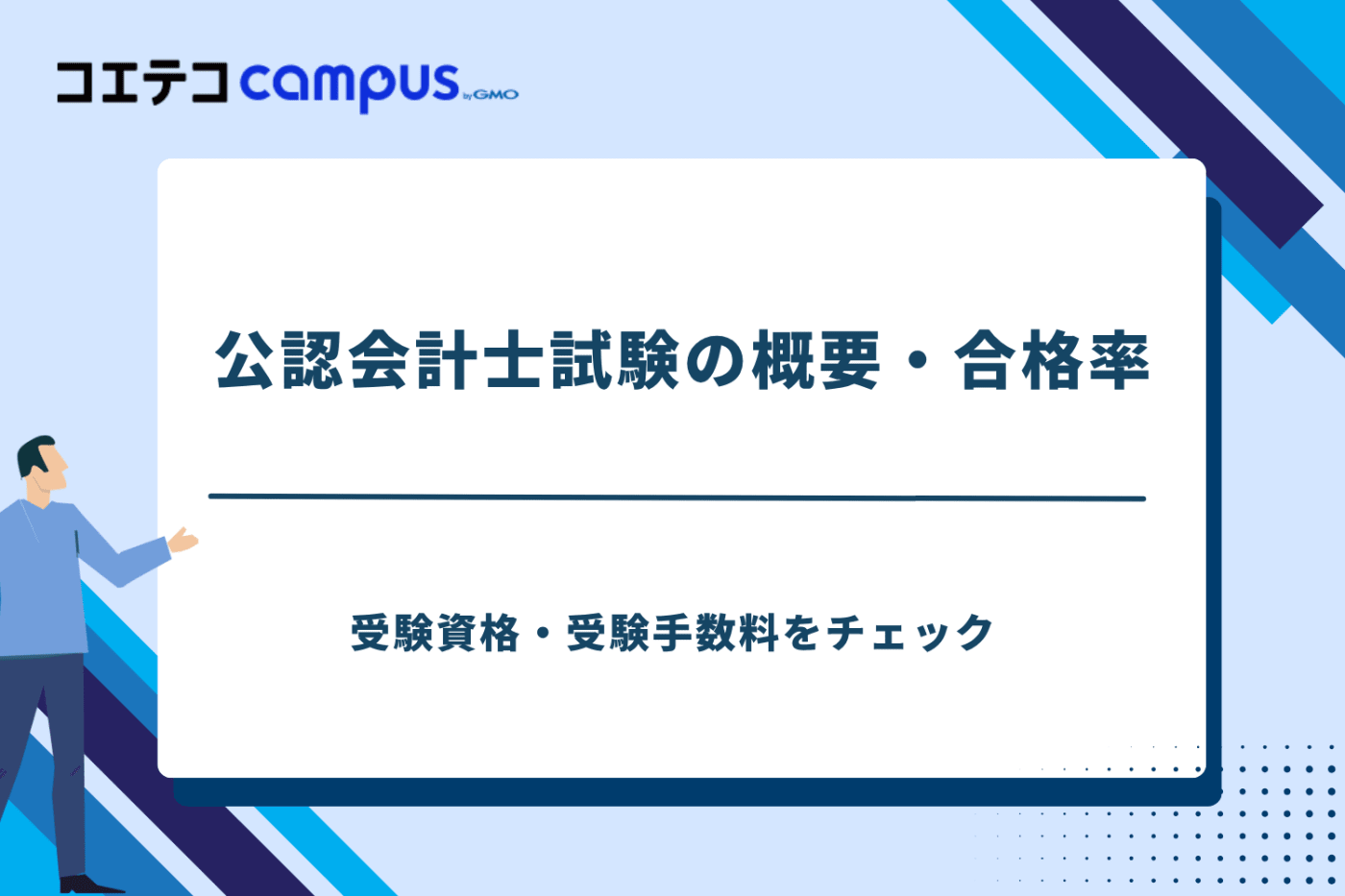 コエテコ campus by GMO

公認会計士試験の概要・合格率

受験資格・受験手数料をチェック